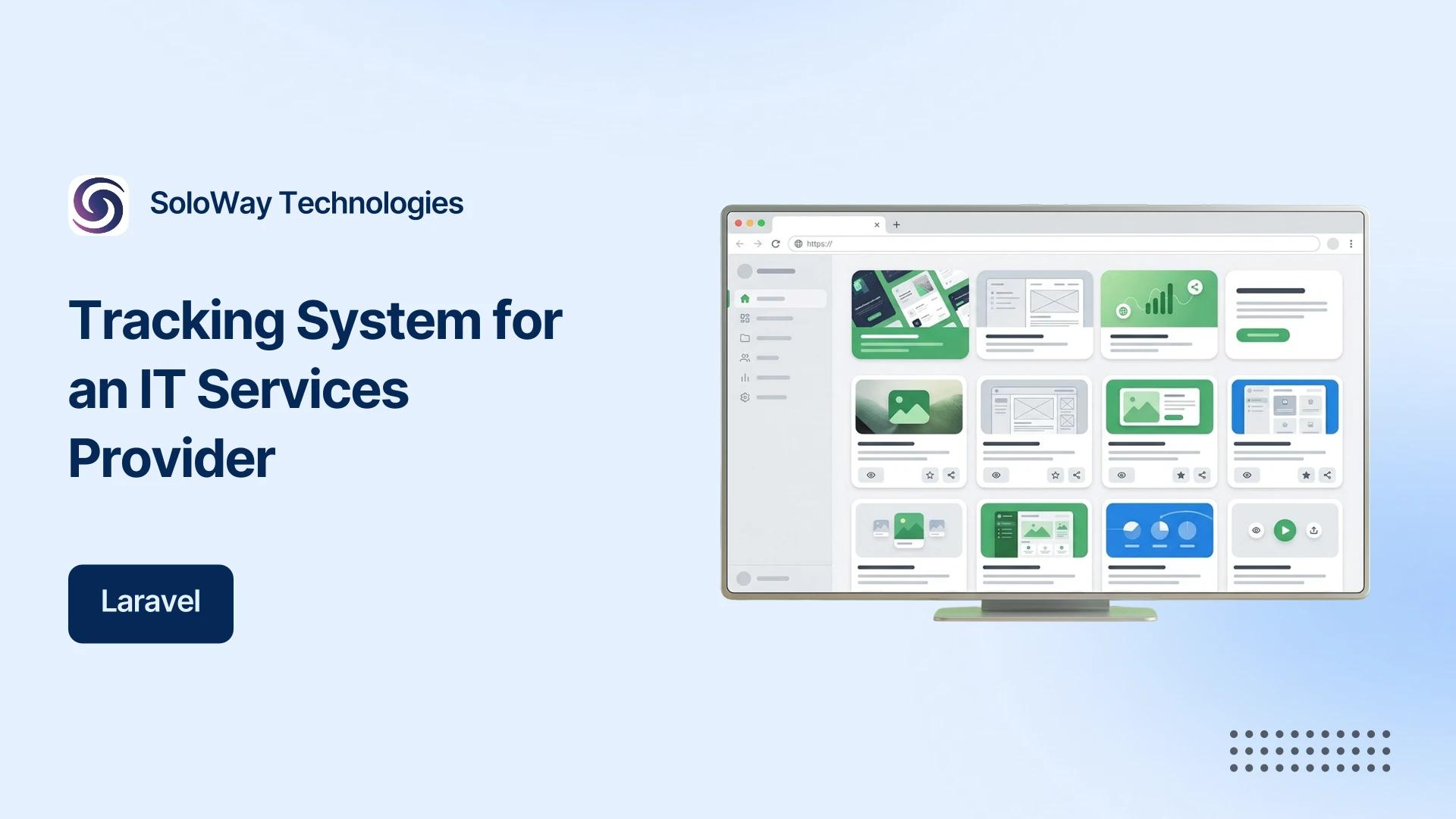 SoloWay Technologies

Tracking System for an IT Services Provider

Laravel

https://